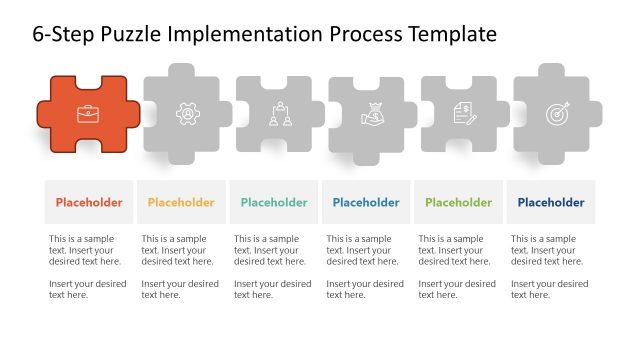 6-Step Puzzle Implementation Process Template

Placeholder

This is a sample text. Insert your desired text here.

Insert your desired text here.

Placeholder

This is a sample text. Insert your desired text here.

Insert your desired text here.

Placeholder

This is a sample text. Insert your desired text here.

Insert your desired text here.

Placeholder

This is a sample text. Insert your desired text here.

Insert your desired text here.

Placeholder

This is a sample text. Insert your desired text here.

Insert your desired text here.

Placeholder

This is a sample text. Insert your desired text here.

Insert your desired text here.